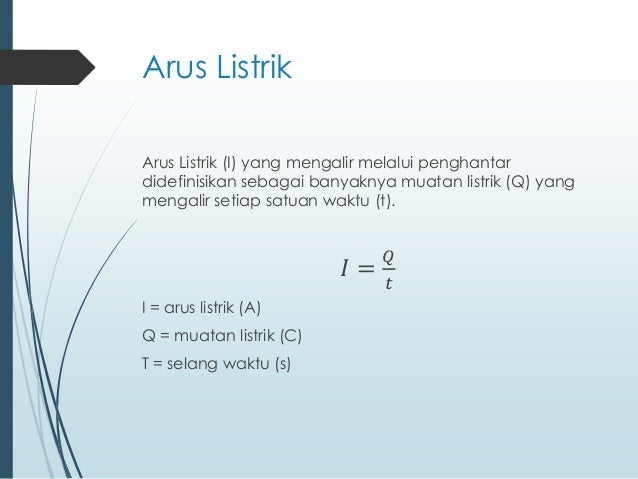 Arus Listrik

Arus Listrik (I) yang mengalir melalui penghantar didefinisikan sebagai banyaknya muatan listrik (Q) yang mengalir setiap satuan waktu (t).

$I = \frac{Q}{t}$

I = arus listrik (A)

Q = muatan listrik (C)

T = selang waktu (s)